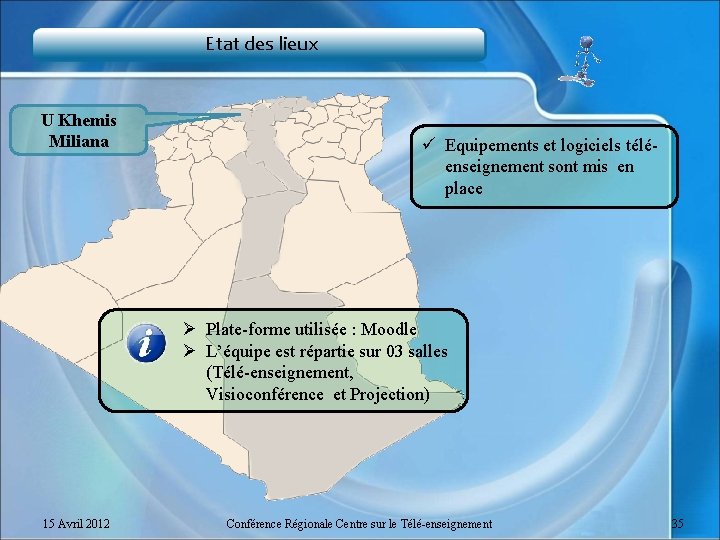 Etat des lieux

U Khemis Miliana

✓ Equipements et logiciels télé-enseignement sont mis en place

➢ Plate-forme utilisée : Moodle
➢ L'équipe est répartie sur 03 salles (Télé-enseignement, Visioconférence et Projection)

15 Avril 2012

Conférence Régionale Centre sur le Télé-enseignement

35